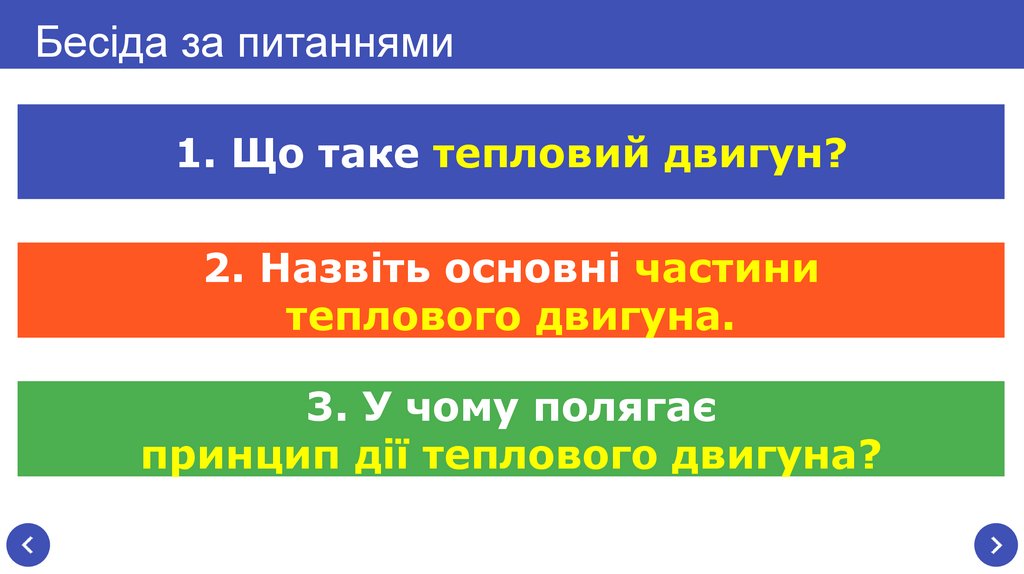 Бесіда за питаннями

1. Що таке тепловий двигун?

2. Назвіть основні частини теплового двигуна.

3. У чому полягає принцип дії теплового двигуна?